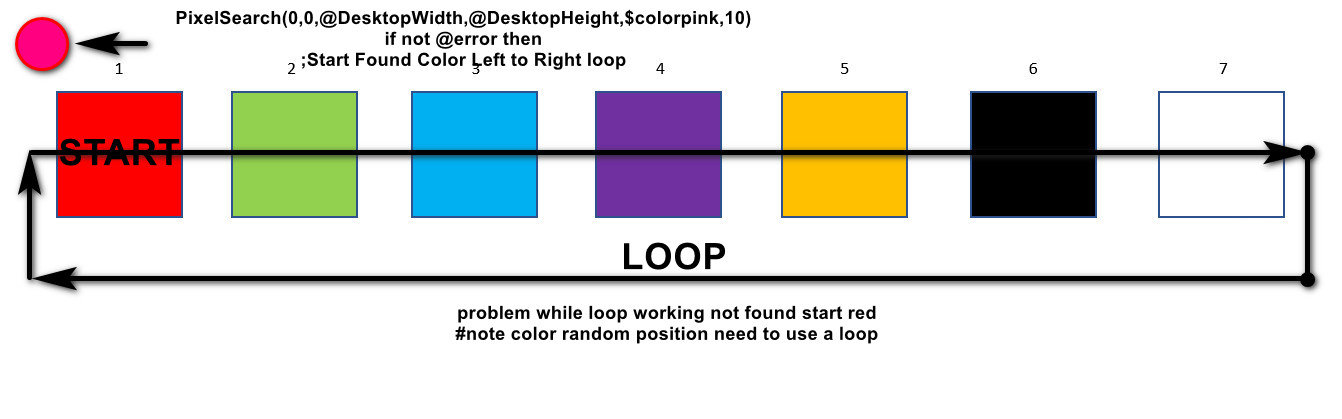 PixelSearch(0,0,@DesktopWidth,@DesktopHeight,$colorpink,10)
if not @error then
;Start Found Color Left to Right loop

1 2 3 4 5 6 7

START

LOOP

problem while loop working not found start red
#note color random position need to use a loop